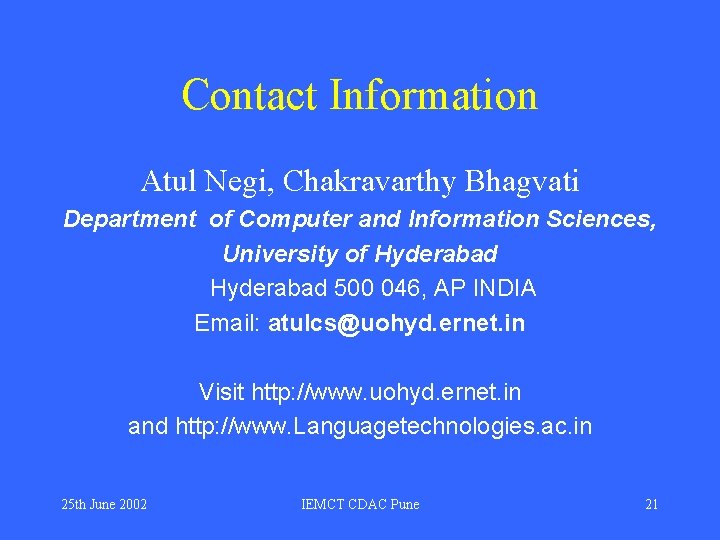 Contact Information

Atul Negi, Chakravarthy Bhagvati

Department of Computer and Information Sciences,

University of Hyderabad

Hyderabad 500 046, AP INDIA

Email: atulcs@uohyd.ernet.in

Visit http://www.uohyd.ernet.in

and http://www.Languagetechnologies.ac.in

25th June 2002

IEMCT CDAC Pune

21